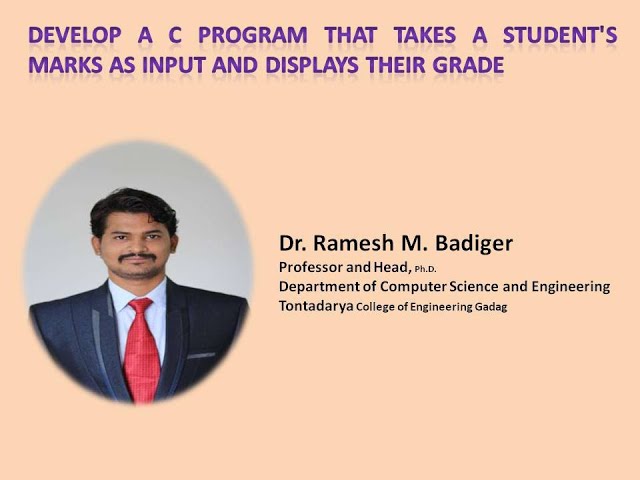 DEVELOP A C PROGRAM THAT TAKES A STUDENT'S MARKS AS INPUT AND DISPLAYS THEIR GRADE

Dr. Ramesh M. Badiger
Professor and Head, Ph.D.
Department of Computer Science and Engineering
Tontadarya College of Engineering Gadag